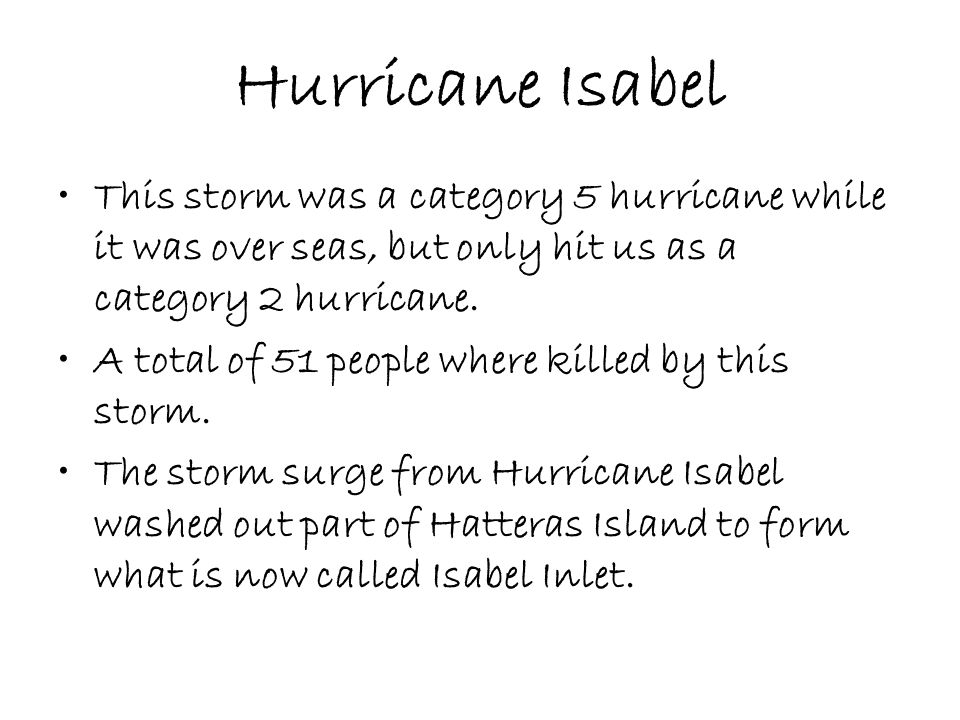 Hurricane Isabel

• This storm was a category 5 hurricane while it was over seas, but only hit us as a category 2 hurricane.

• A total of 51 people where killed by this storm.

• The storm surge from Hurricane Isabel washed out part of Hatteras Island to form what is now called Isabel Inlet.